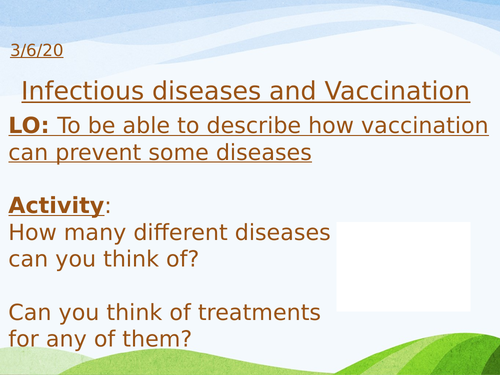 3/6/20

Infectious diseases and Vaccination

LO: To be able to describe how vaccination can prevent some diseases

Activity:
How many different diseases can you think of?

Can you think of treatments for any of them?